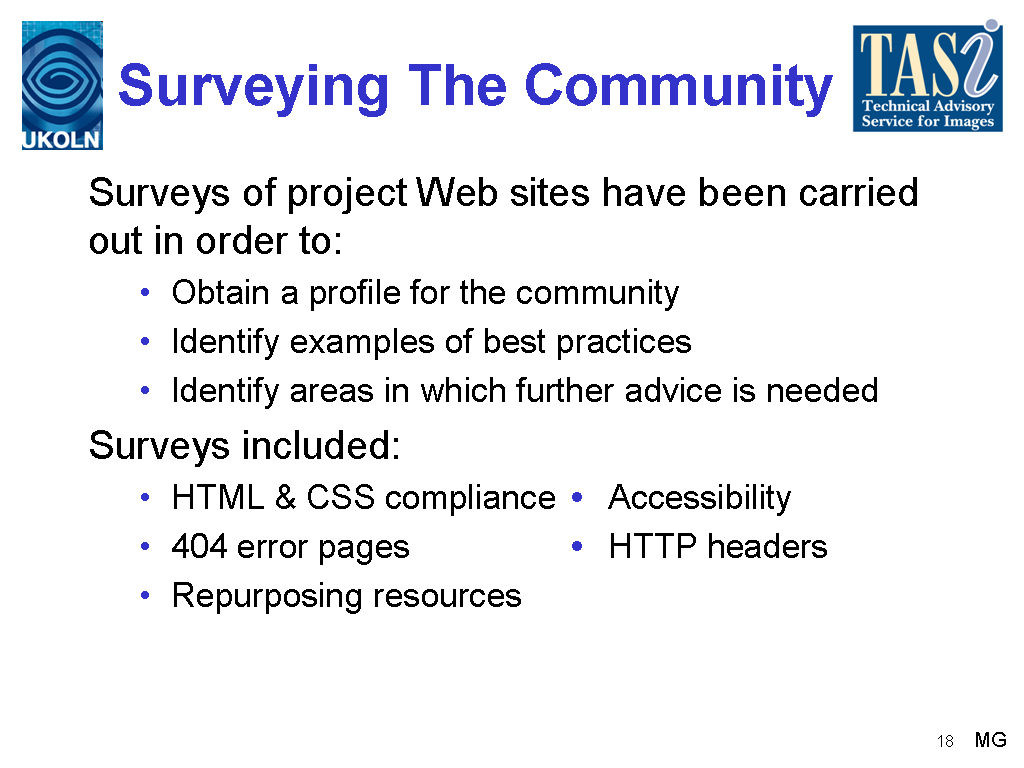 UKOLN

Surveying The Community

TASi Technical Advisory Service for Images

Surveys of project Web sites have been carried out in order to:

• Obtain a profile for the community
• Identify examples of best practices
• Identify areas in which further advice is needed

Surveys included:

• HTML & CSS compliance
• 404 error pages
• Repurposing resources

• Accessibility
• HTTP headers

18 MG